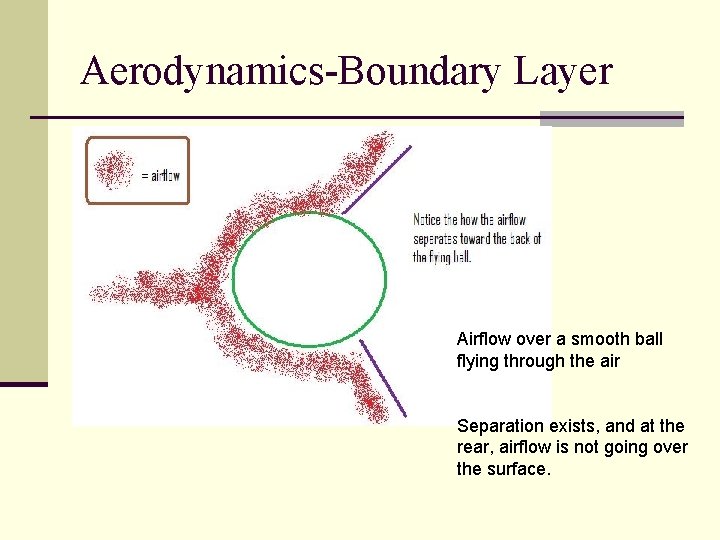 Aerodynamics-Boundary Layer

= airflow

Notice the how the airflow seperates toward the back of the flying ball.

Airflow over a smooth ball flying through the air

Separation exists, and at the rear, airflow is not going over the surface.